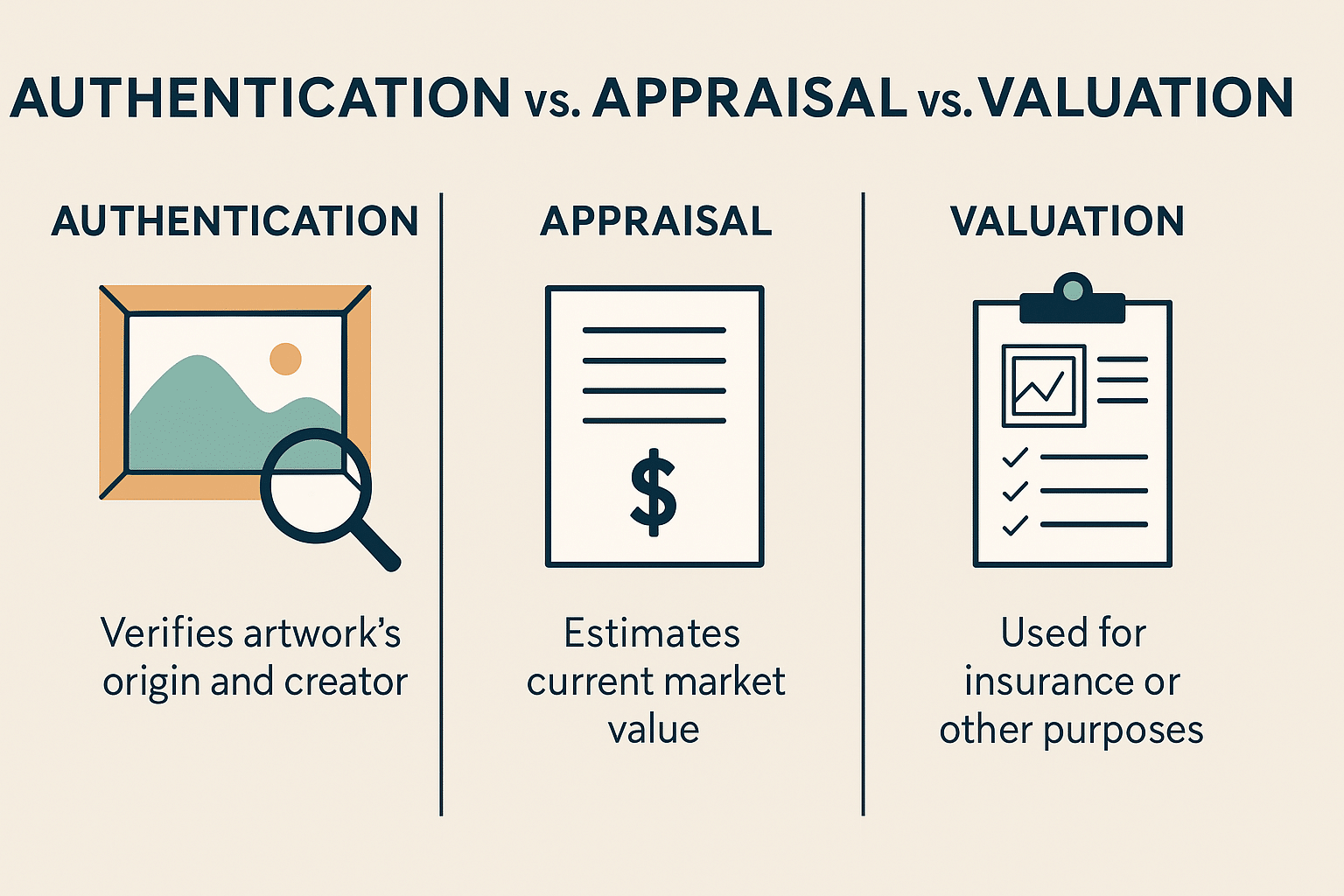 AUTHENTICATION vs. APPRAISAL vs. VALUATION

AUTHENTICATION

Verifies artwork's origin and creator

APPRAISAL

$

Estimates current market value

VALUATION

Used for insurance or other purposes